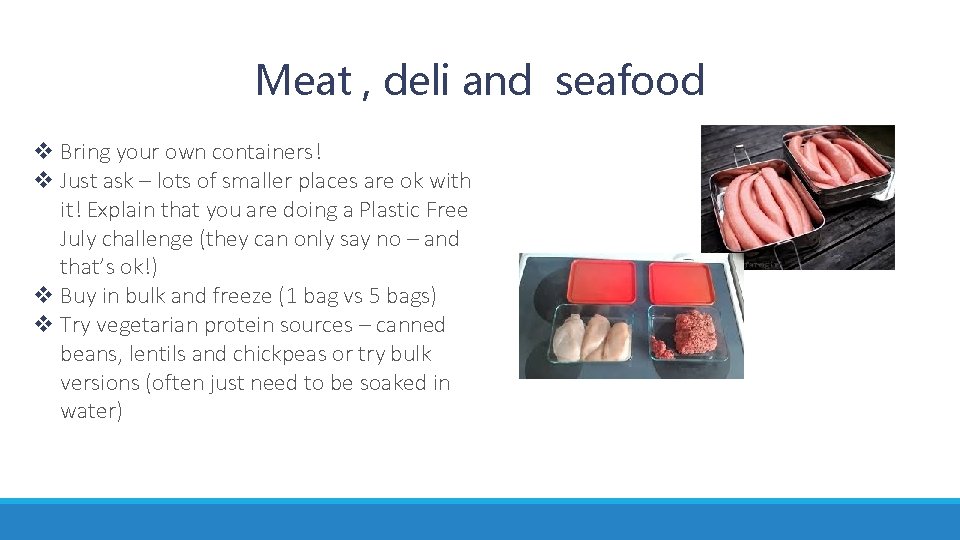 Meat , deli and seafood

❖ Bring your own containers!
❖ Just ask – lots of smaller places are ok with it! Explain that you are doing a Plastic Free July challenge (they can only say no – and that's ok!)
❖ Buy in bulk and freeze (1 bag vs 5 bags)
❖ Try vegetarian protein sources – canned beans, lentils and chickpeas or try bulk versions (often just need to be soaked in water)